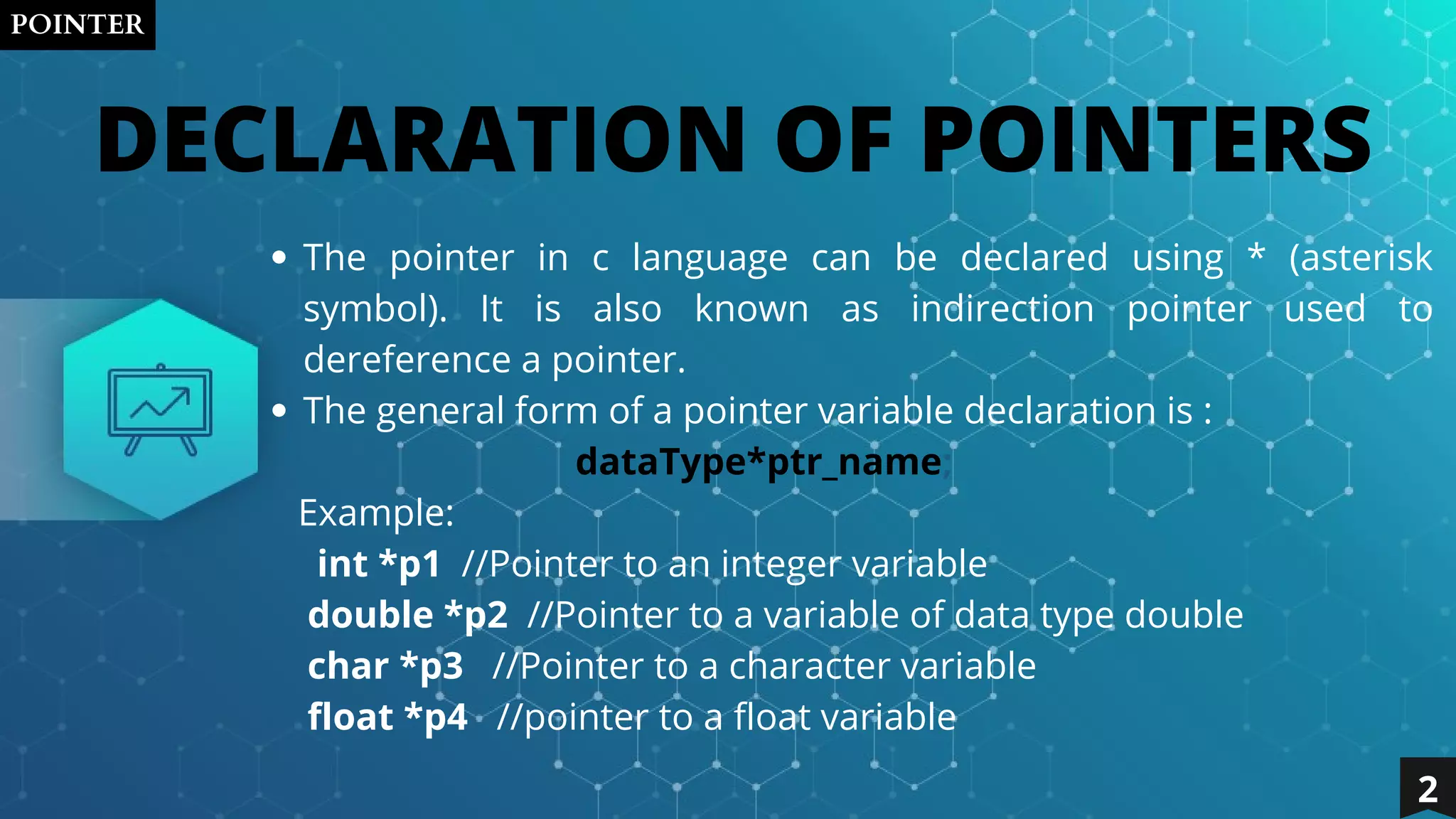 POINTER

DECLARATION OF POINTERS

• The pointer in c language can be declared using * (asterisk symbol). It is also known as indirection pointer used to dereference a pointer.

• The general form of a pointer variable declaration is :

dataType*ptr_name

Example:

int *p1 //Pointer to an integer variable

double *p2 //Pointer to a variable of data type double

char *p3 //Pointer to a character variable

float *p4 //pointer to a float variable

2